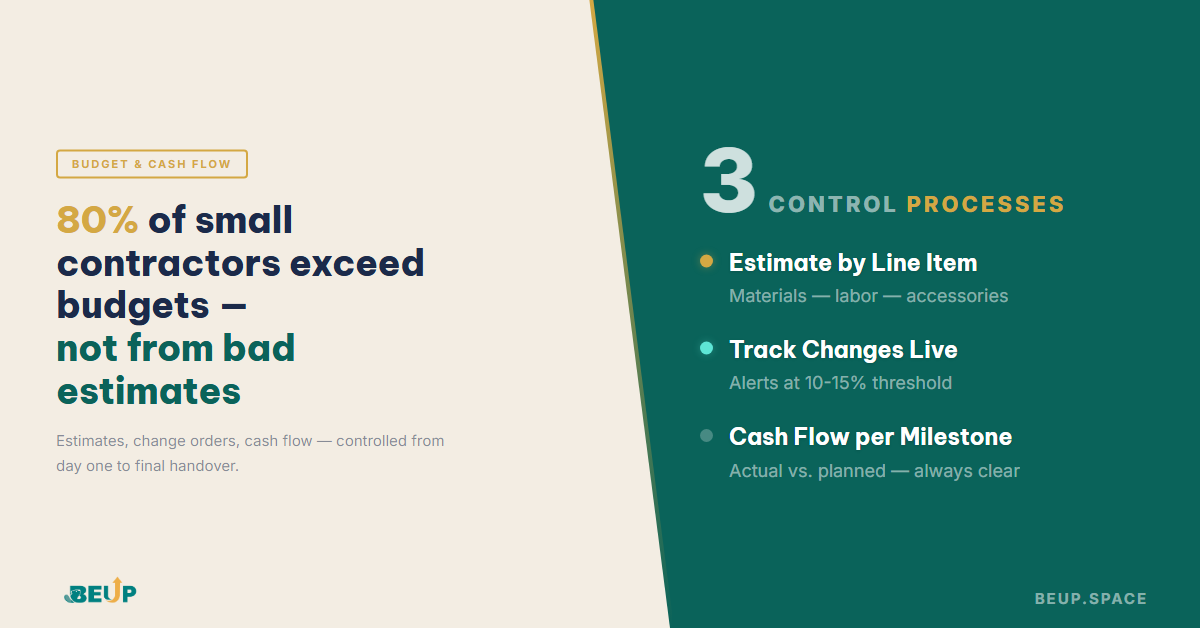 BUDGET & CASH FLOW

80% of small contractors exceed budgets — not from bad estimates

Estimates, change orders, cash flow — controlled from day one to final handover.

BEUP

3 CONTROL PROCESSES

Estimate by Line Item
Materials — labor — accessories

Track Changes Live
Alerts at 10-15% threshold

Cash Flow per Milestone
Actual vs. planned — always clear

BEUP.SPACE